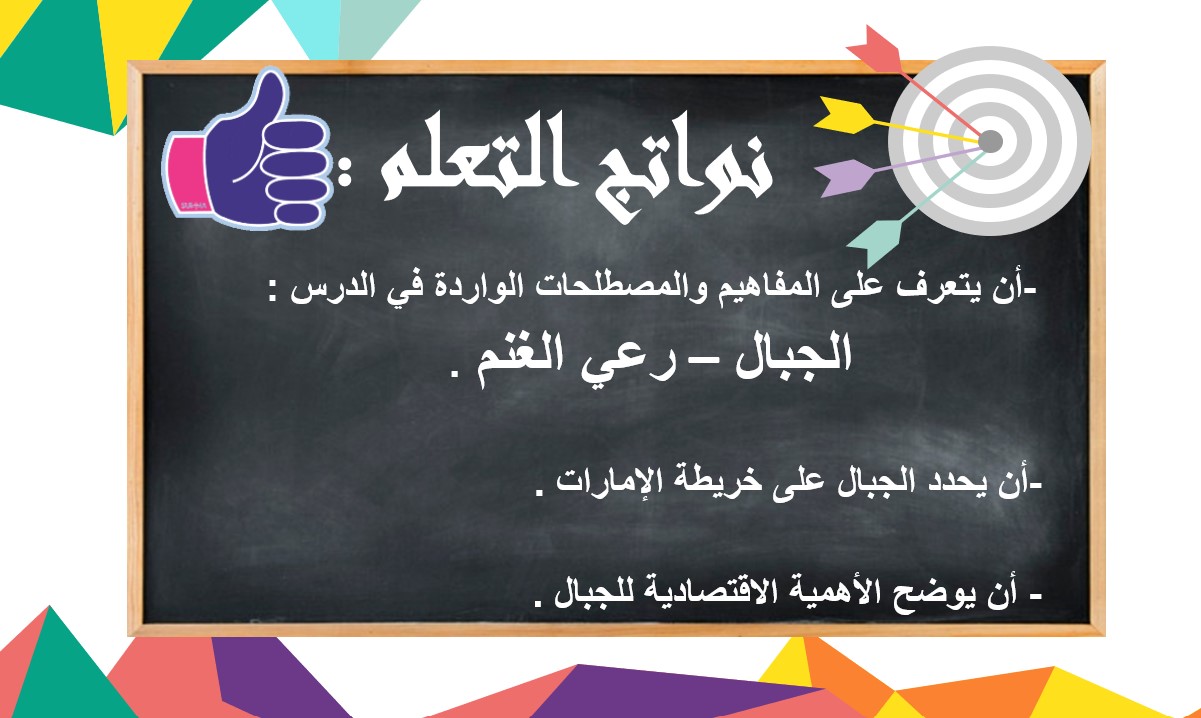 نواتج التعلم :

-أن يتعرف على المفاهيم والمصطلحات الواردة في الدرس :
الجبال – رعي الغنم .

-أن يحدد الجبال على خريطة الإمارات .

- أن يوضح الأهمية الاقتصادية للجبال .